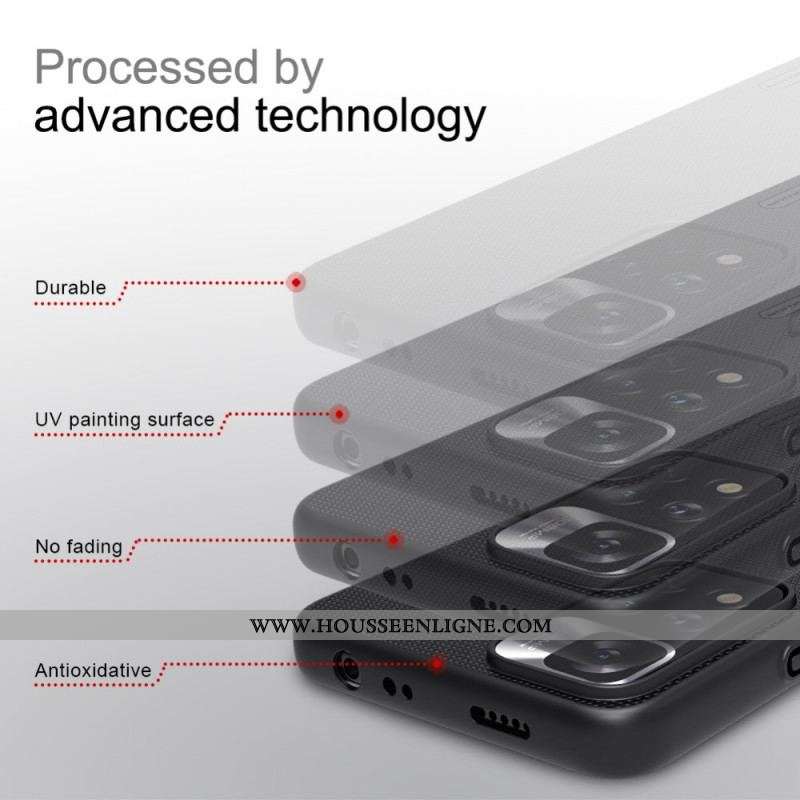 Processed by
advanced technology

Durable

UV painting surface

No fading

WWW.HOUSSEENLIGNE.COM

Antioxidative